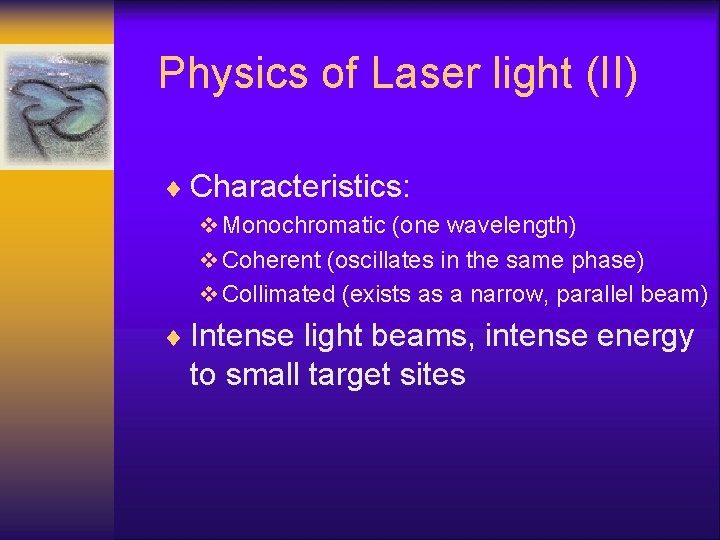 Physics of Laser light (II)

♦ Characteristics:

❖ Monochromatic (one wavelength)

❖ Coherent (oscillates in the same phase)

❖ Collimated (exists as a narrow, parallel beam)

♦ Intense light beams, intense energy to small target sites